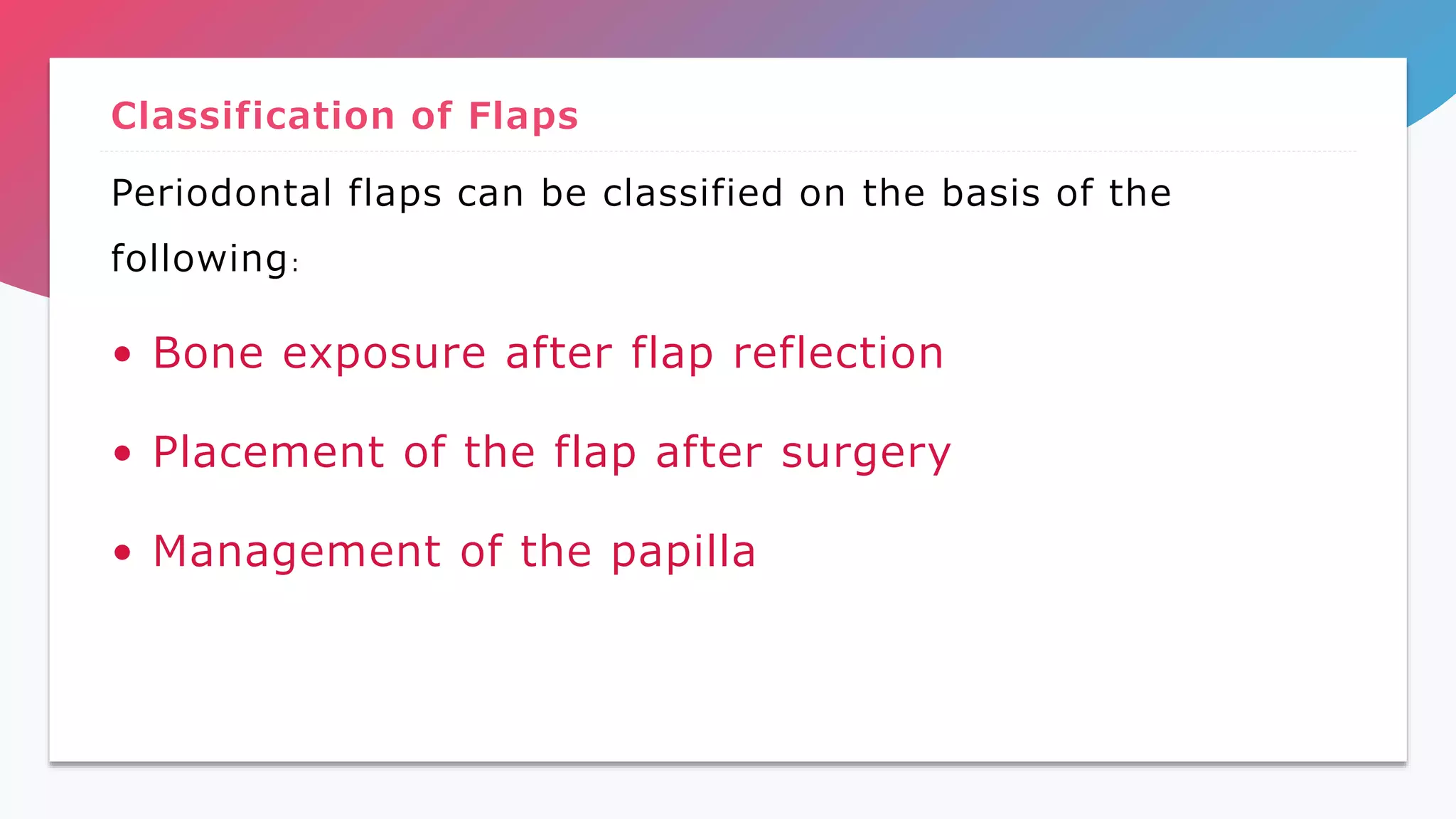 Classification of Flaps

Periodontal flaps can be classified on the basis of the following:

• Bone exposure after flap reflection
• Placement of the flap after surgery
• Management of the papilla